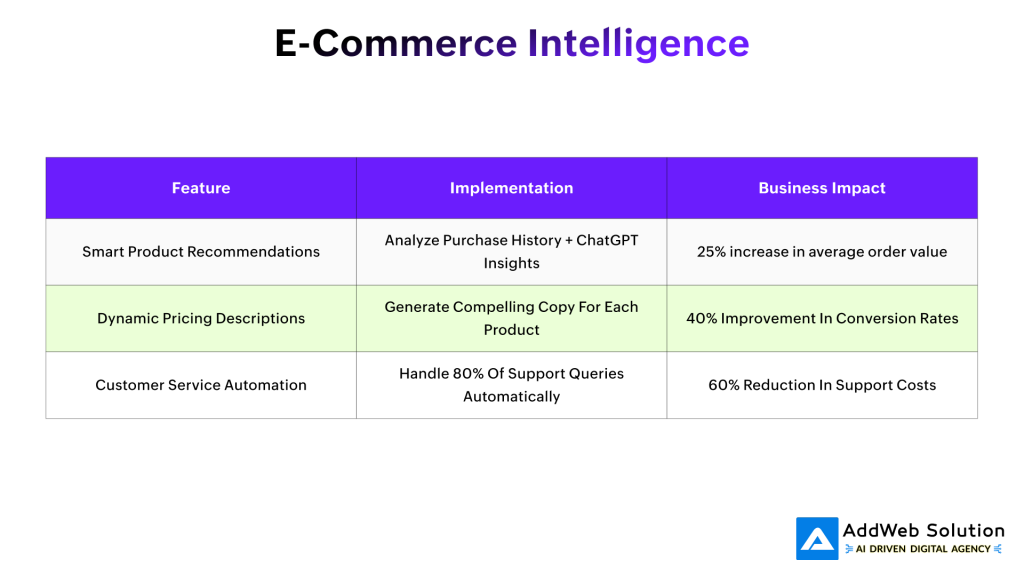 E-Commerce Intelligence

| Feature | Implementation | Business Impact |
|---|---|---|
| Smart Product Recommendations | Analyze Purchase History + ChatGPT Insights | 25% increase in average order value |
| Dynamic Pricing Descriptions | Generate Compelling Copy For Each Product | 40% Improvement In Conversion Rates |
| Customer Service Automation | Handle 80% Of Support Queries Automatically | 60% Reduction In Support Costs |

AddWeb Solution
AI DRIVEN DIGITAL AGENCY